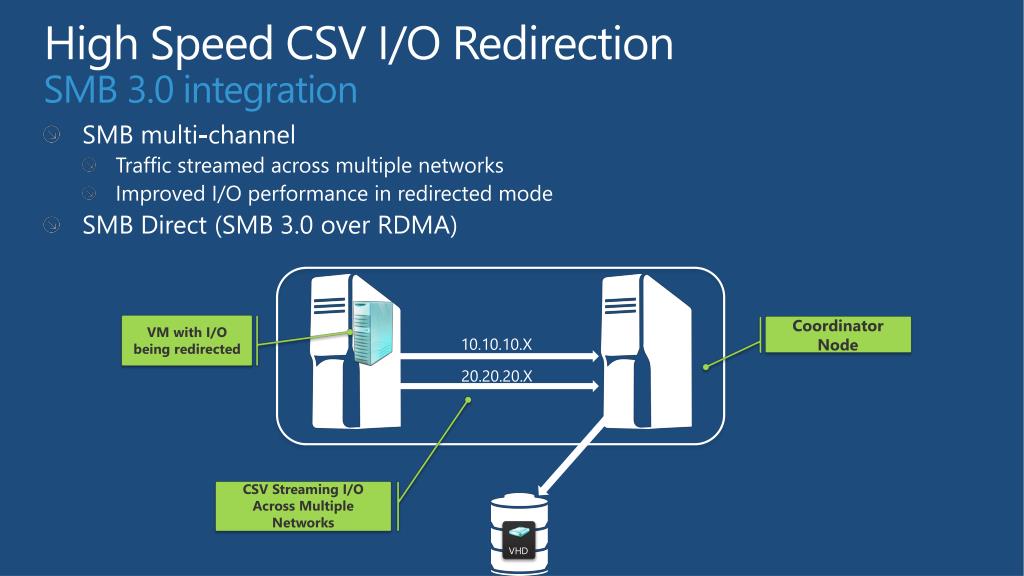 High Speed CSV I/O Redirection
SMB 3.0 integration

SMB multi-channel
Traffic streamed across multiple networks
Improved I/O performance in redirected mode
SMB Direct (SMB 3.0 over RDMA)

VM with I/O being redirected

10.10.10.X

20.20.20.X

Coordinator Node

CSV Streaming I/O Across Multiple Networks

VHD